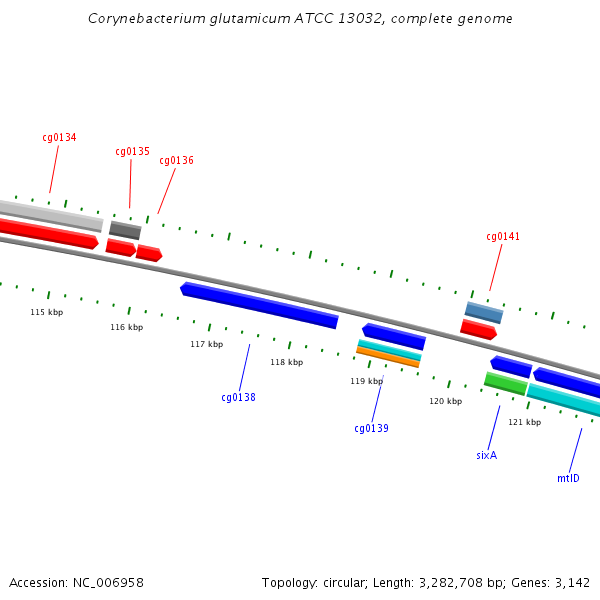 Corynebacterium glutamicum ATCC 13032, complete genome

cg0134

cg0135

cg0136

cg0141

115 kbp

116 kbp

117 kbp

118 kbp

119 kbp

120 kbp

121 kbp

cg0138

cg0139

sixA

mtlD

Accession: NC_006958

Topology: circular; Length: 3,282,708 bp; Genes: 3,142